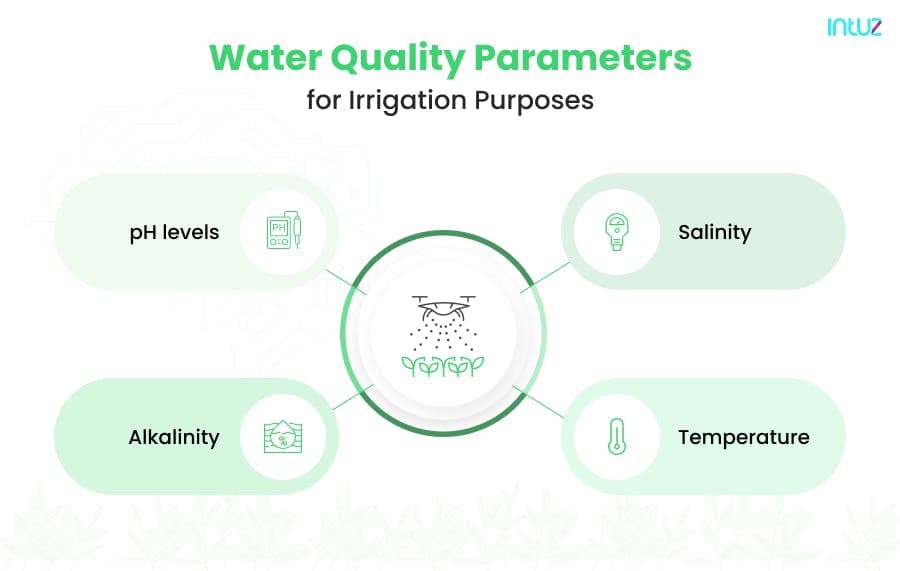 intuz

Water Quality Parameters
for Irrigation Purposes

pH levels

PH

Salinity

Alkalinity

%

Temperature